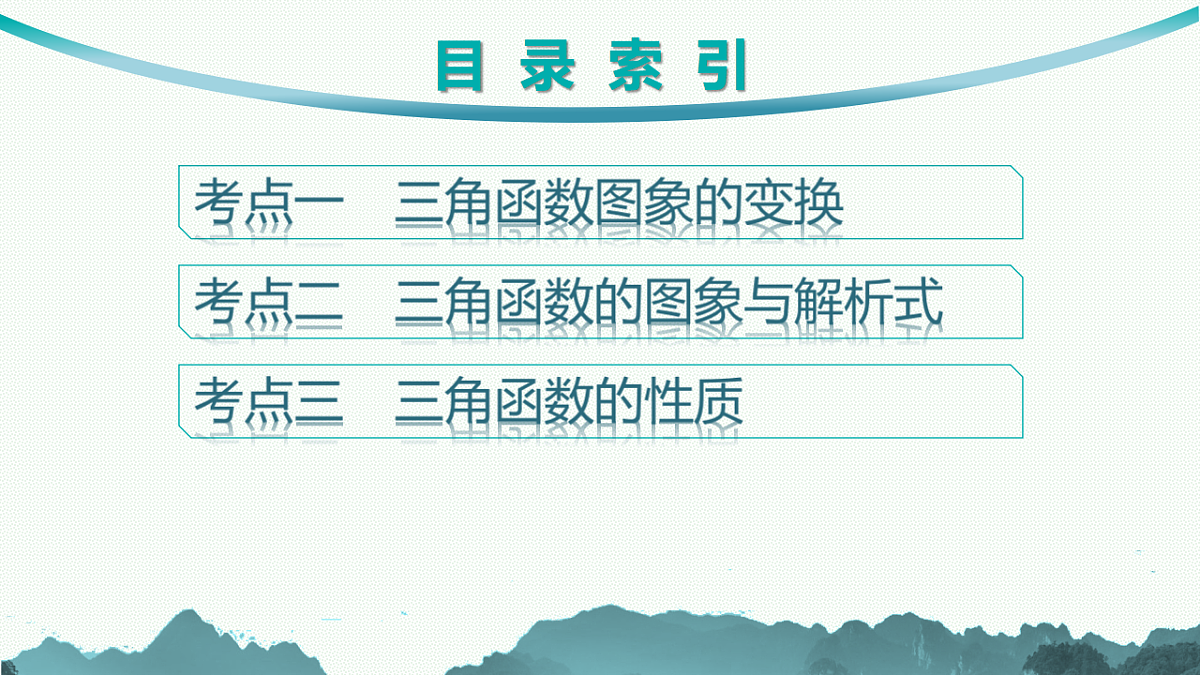 目 录 索 引

考点一　三角函数图象的变换

考点二　三角函数的图象与解析式

考点三　三角函数的性质